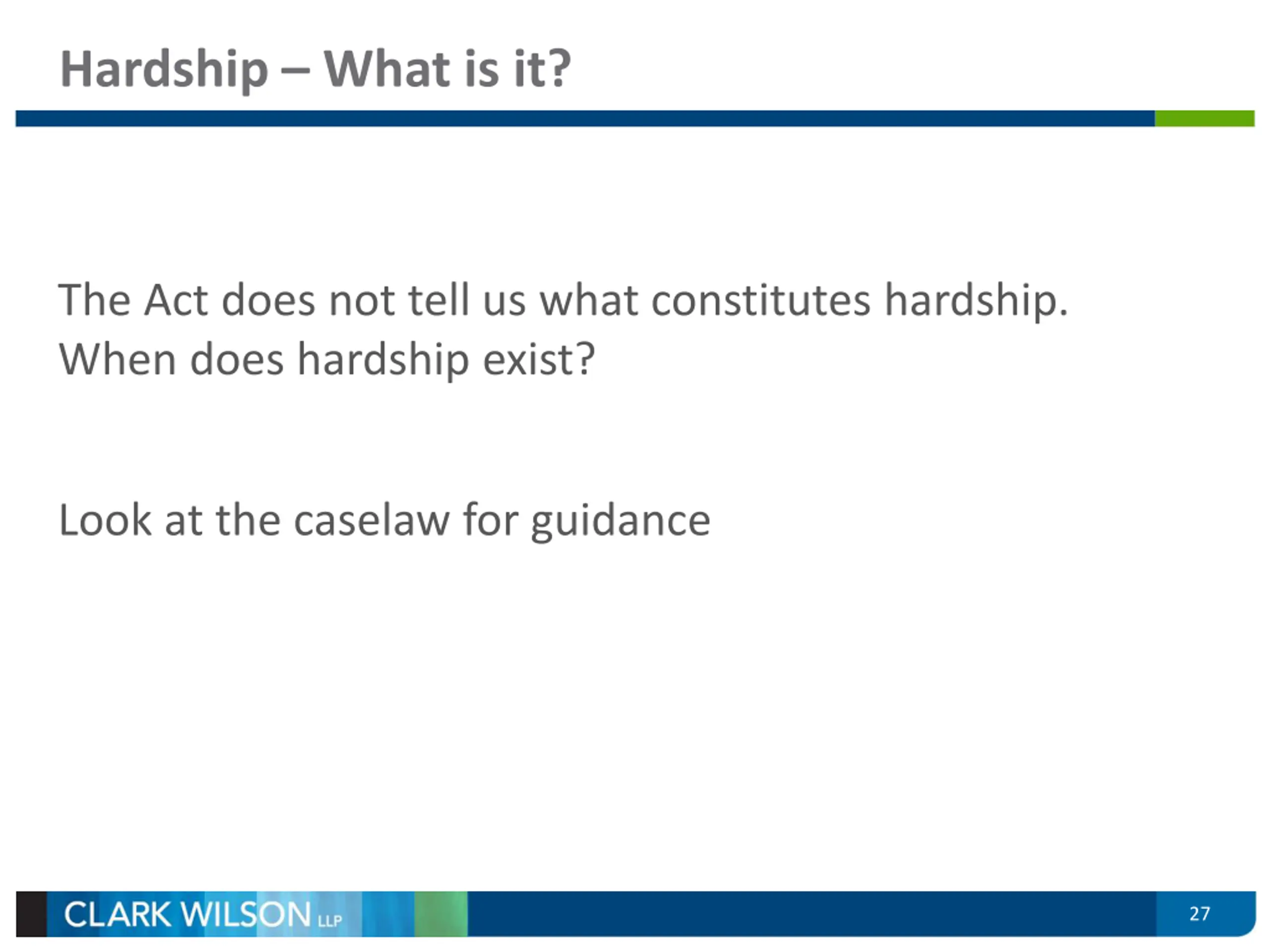 Hardship – What is it?

The Act does not tell us what constitutes hardship. When does hardship exist?

Look at the caselaw for guidance

CLARK WILSON LLP

27